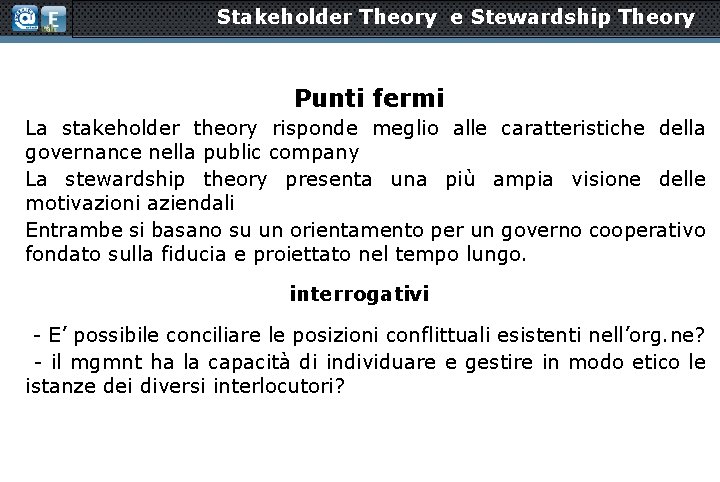 Stakeholder Theory e Stewardship Theory

Punti fermi

La stakeholder theory risponde meglio alle caratteristiche della governance nella public company

La stewardship theory presenta una più ampia visione delle motivazioni aziendali

Entrambe si basano su un orientamento per un governo cooperativo fondato sulla fiducia e proiettato nel tempo lungo.

interrogativi

- E' possibile conciliare le posizioni conflittuali esistenti nell'org.ne?

- il mgmnt ha la capacità di individuare e gestire in modo etico le istanze dei diversi interlocutori?